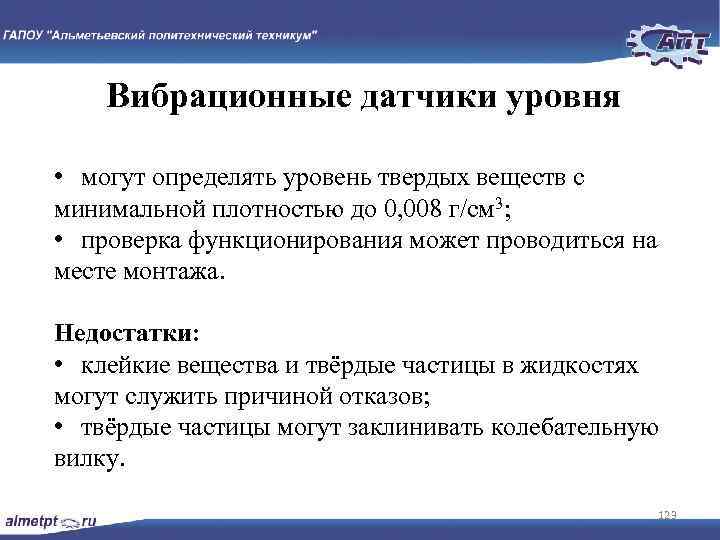 ГАПОУ "Альметьевский политехнический техникум"

АПТ

Вибрационные датчики уровня

• могут определять уровень твердых веществ с минимальной плотностью до 0,008 г/см$^3$;
• проверка функционирования может проводиться на месте монтажа.

Недостатки:
• клейкие вещества и твёрдые частицы в жидкостях могут служить причиной отказов;
• твёрдые частицы могут заклинивать колебательную вилку.

almetpt.ru

123